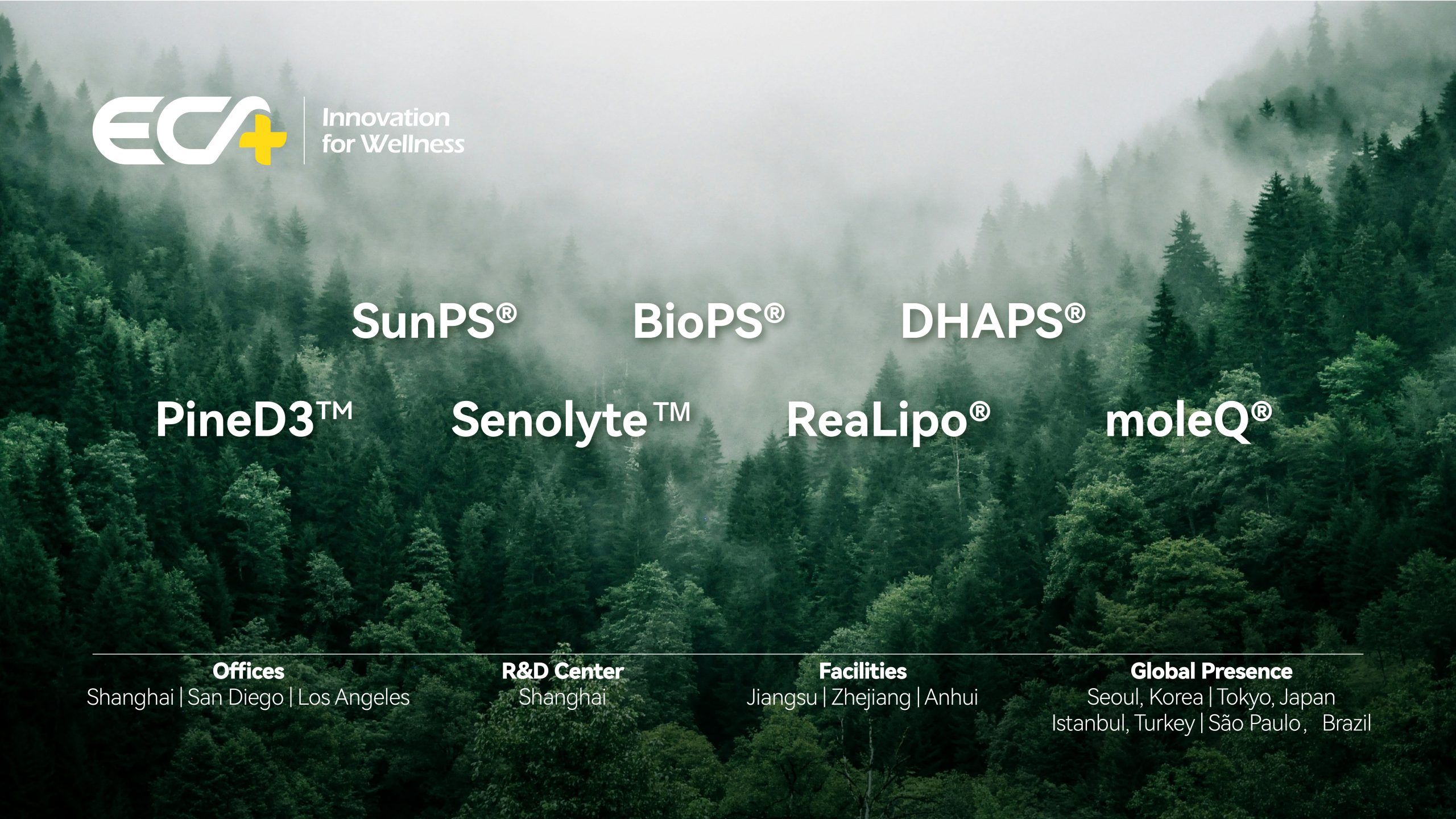 ECA+

Innovation for Wellness

SunPS® BioPS® DHAPS®

PineD3™ Senolyte™ ReaLipo® moleQ®

Offices
Shanghai | San Diego | Los Angeles

R&D Center
Shanghai

Facilities
Jiangsu | Zhejiang | Anhui

Global Presence
Seoul, Korea | Tokyo, Japan
Istanbul, Turkey | São Paulo， Brazil